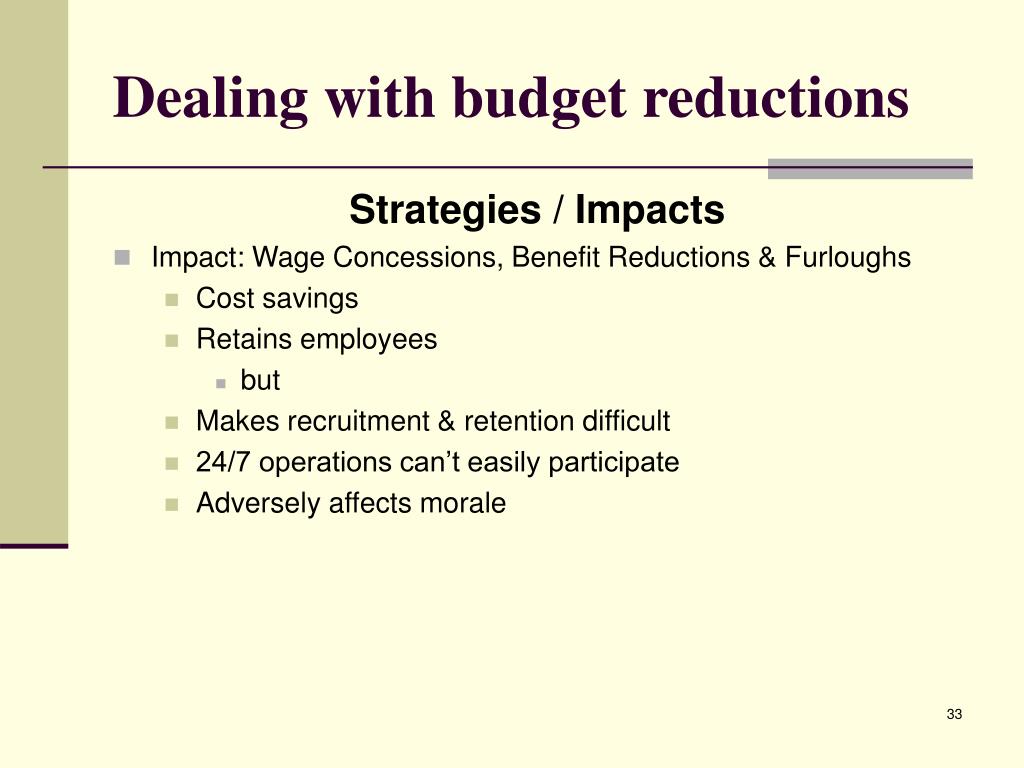 Dealing with budget reductions

Strategies / Impacts

Impact: Wage Concessions, Benefit Reductions & Furloughs

Cost savings

Retains employees

but

Makes recruitment & retention difficult

24/7 operations can’t easily participate

Adversely affects morale

33